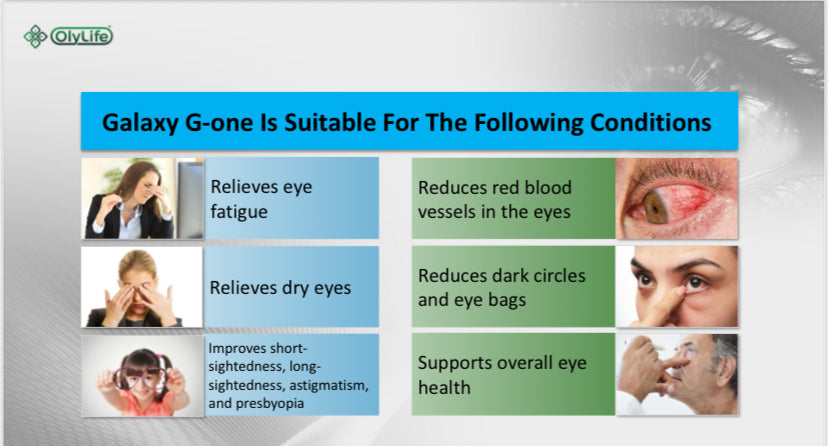 OlyLife

Galaxy G-one Is Suitable For The Following Conditions

Relieves eye fatigue

Relieves dry eyes

Improves short-sightedness, long-sightedness, astigmatism, and presbyopia

Reduces red blood vessels in the eyes

Reduces dark circles and eye bags

Supports overall eye health